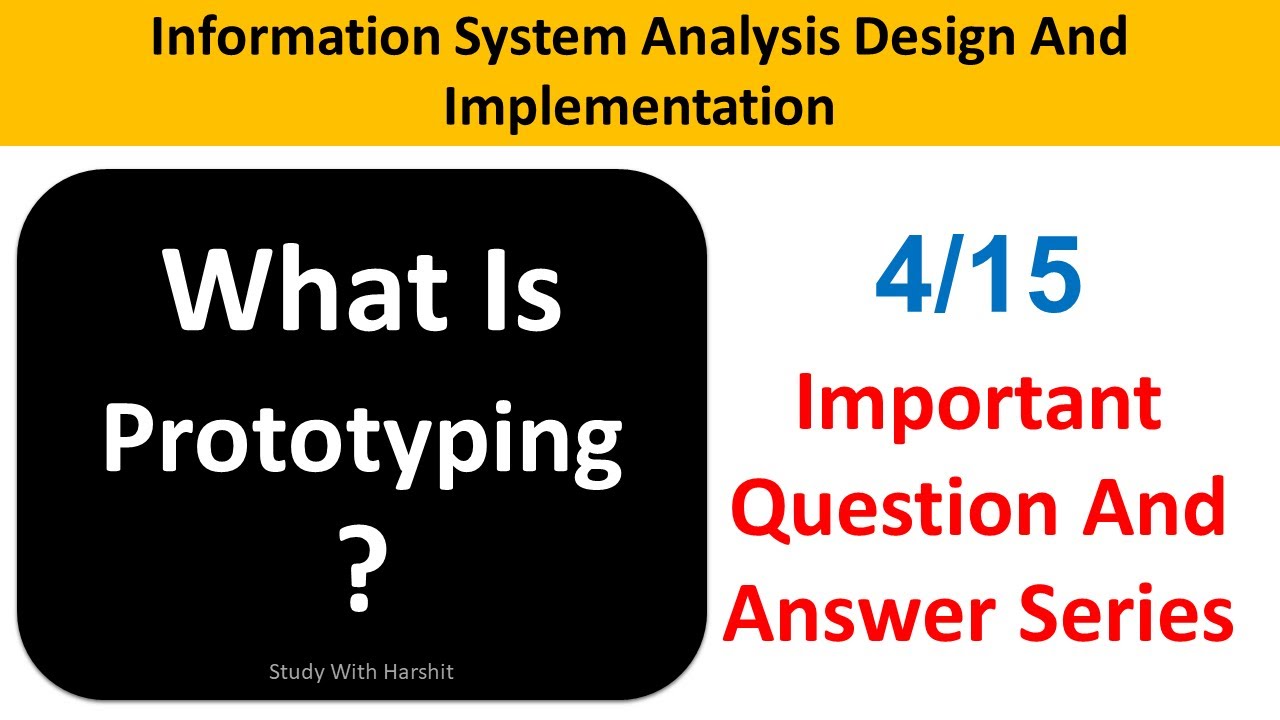 Information System Analysis Design And Implementation

What Is Prototyping ?

Study With Harshit

4/15

Important Question And Answer Series